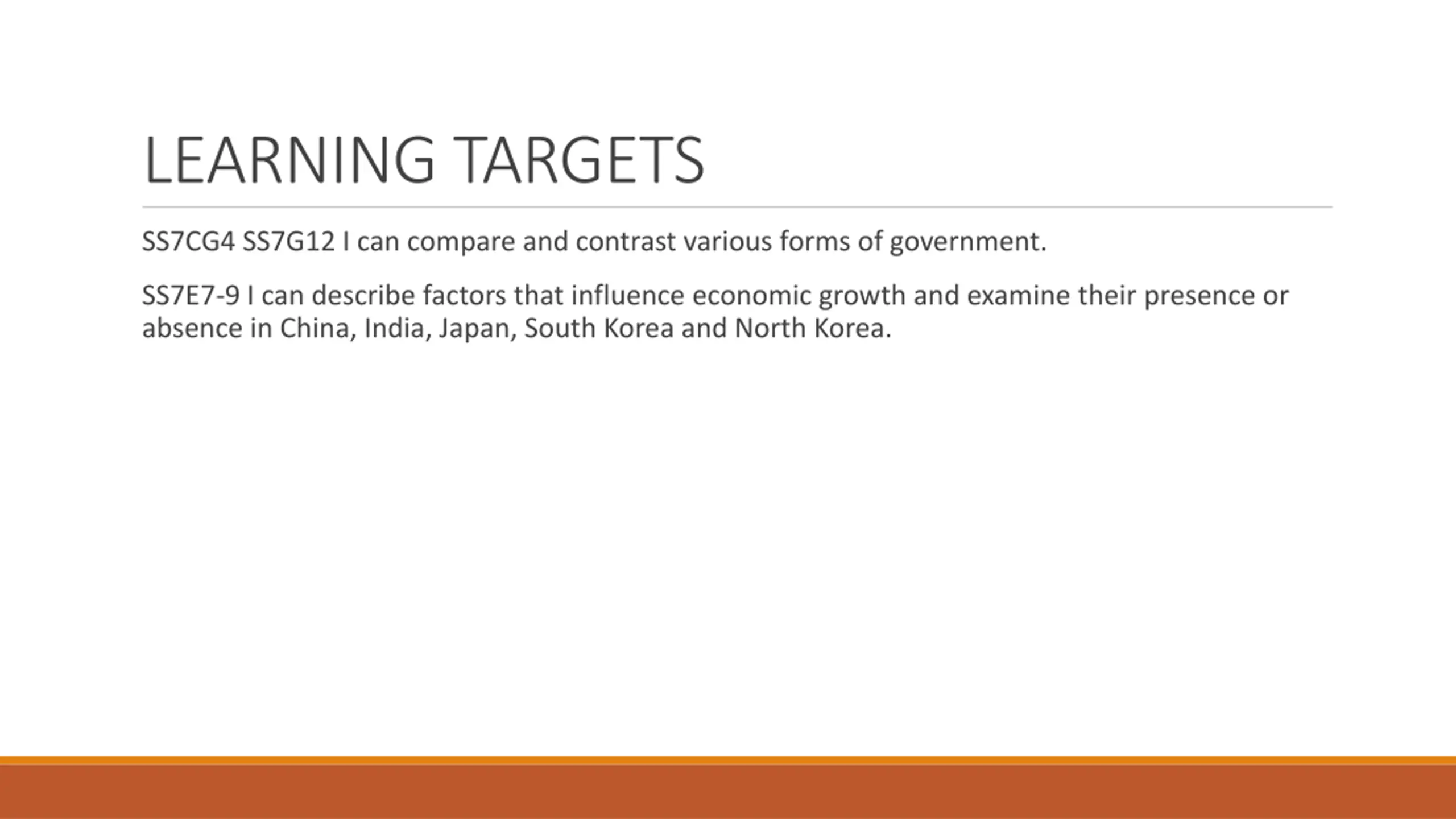 LEARNING TARGETS

SS7CG4 SS7G12 I can compare and contrast various forms of government.

SS7E7-9 I can describe factors that influence economic growth and examine their presence or absence in China, India, Japan, South Korea and North Korea.